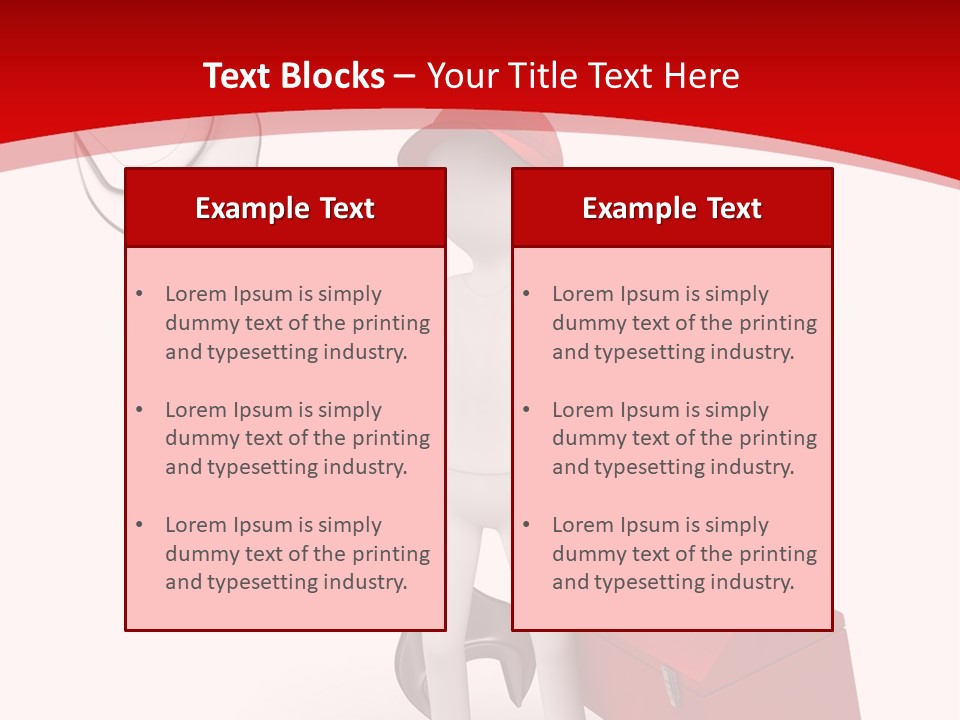 Text Blocks – Your Title Text Here

Example Text

• Lorem Ipsum is simply dummy text of the printing and typesetting industry.

• Lorem Ipsum is simply dummy text of the printing and typesetting industry.

• Lorem Ipsum is simply dummy text of the printing and typesetting industry.

Example Text

• Lorem Ipsum is simply dummy text of the printing and typesetting industry.

• Lorem Ipsum is simply dummy text of the printing and typesetting industry.

• Lorem Ipsum is simply dummy text of the printing and typesetting industry.